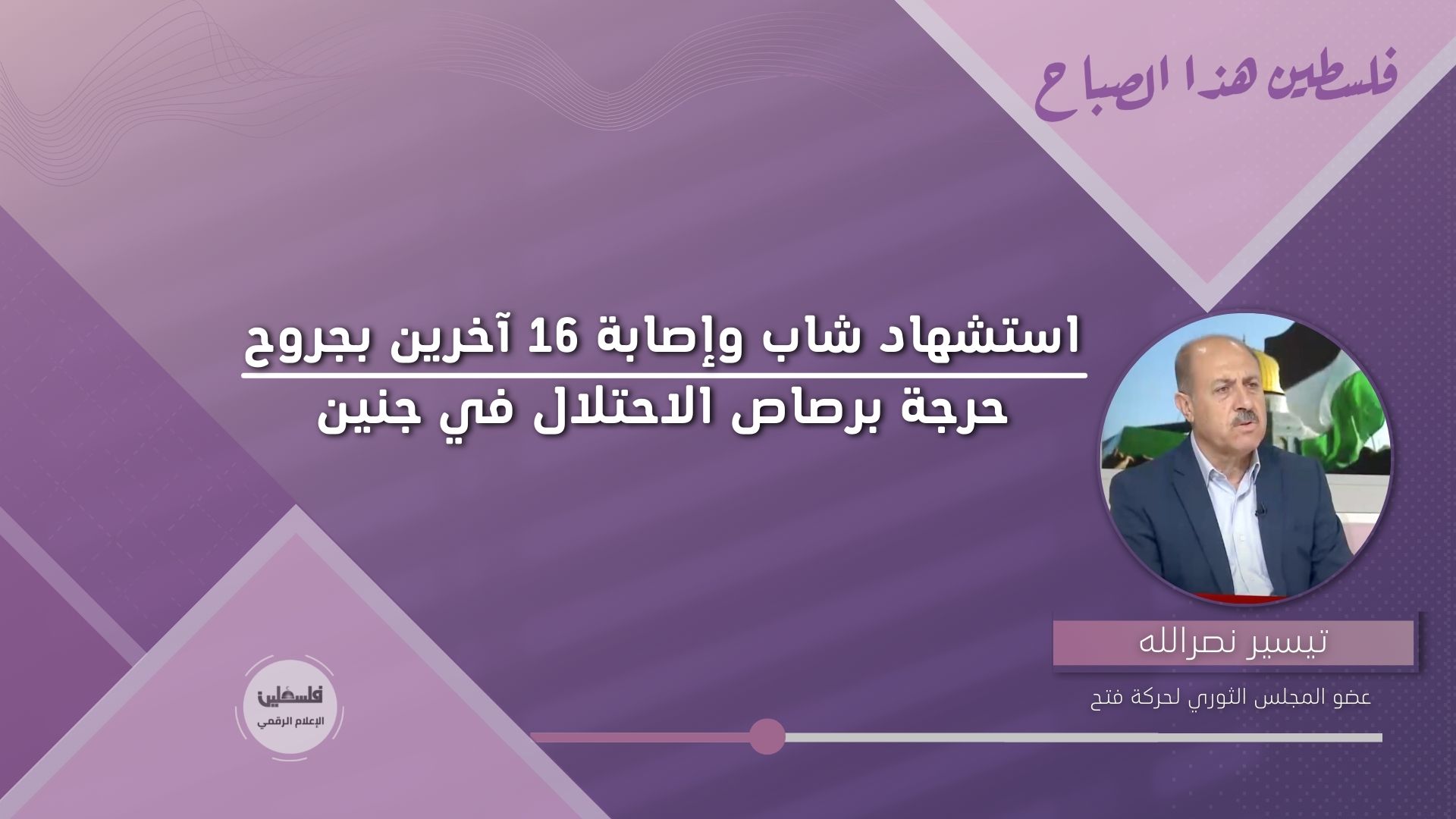 فلسطين هذا الصباح

استشهاد شاب وإصابة 16 آخرين بجروح
حرجة برصاص الاحتلال في جنين

تيسير نصرالله

عضو المجلس الثوري لحركة فتح

فلسطين
الإعلام الرقمي